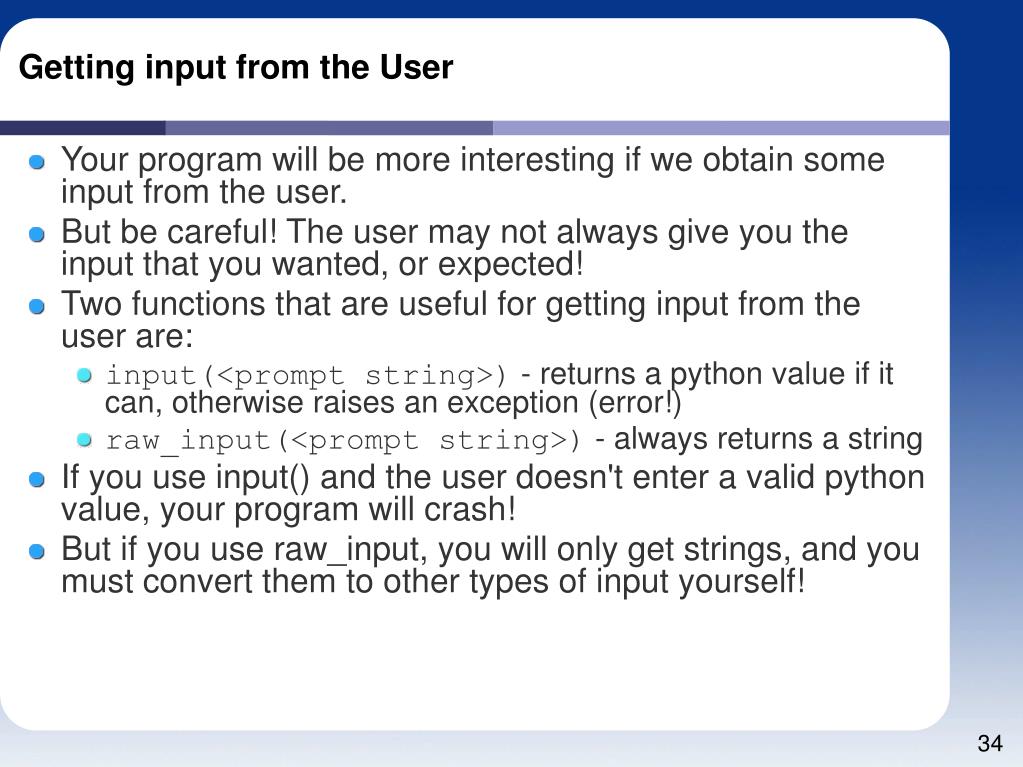 Getting input from the User

Your program will be more interesting if we obtain some input from the user.

But be careful! The user may not always give you the input that you wanted, or expected!

Two functions that are useful for getting input from the user are:

input(<prompt string>) - returns a python value if it can, otherwise raises an exception (error!)

raw_input(<prompt string>) - always returns a string

If you use input() and the user doesn't enter a valid python value, your program will crash!

But if you use raw_input, you will only get strings, and you must convert them to other types of input yourself!

34